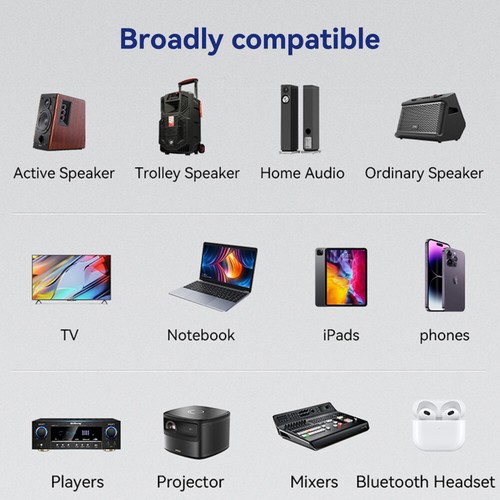 Broadly compatible

Active Speaker

Trolley Speaker

Home Audio

Ordinary Speaker

TV

Notebook

iPads

phones

Players

Projector

Mixers

Bluetooth Headset